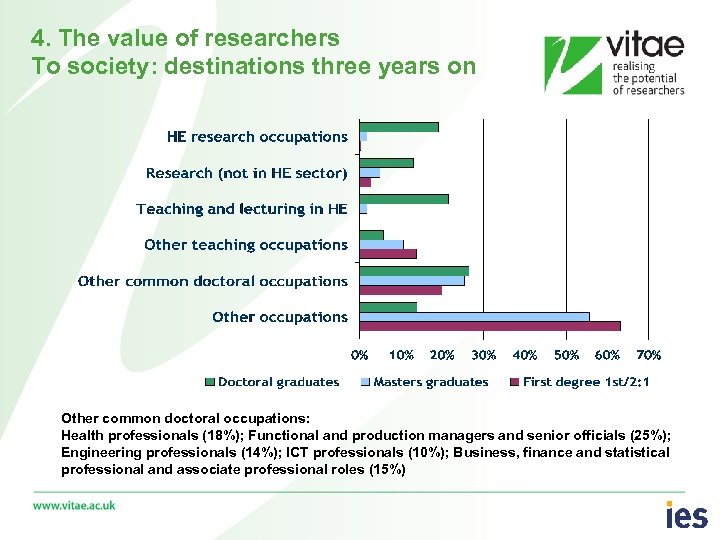 4. The value of researchers
To society: destinations three years on

vitae
realising the potential of researchers

HE research occupations
Research (not in HE sector)
Teaching and lecturing in HE
Other teaching occupations
Other common doctoral occupations
Other occupations

0% 10% 20% 30% 40% 50% 60% 70%

Doctoral graduates Masters graduates First degree 1st/2:1

Other common doctoral occupations:
Health professionals (18%); Functional and production managers and senior officials (25%); Engineering professionals (14%); ICT professionals (10%); Business, finance and statistical professional and associate professional roles (15%)

www.vitae.ac.uk

ies